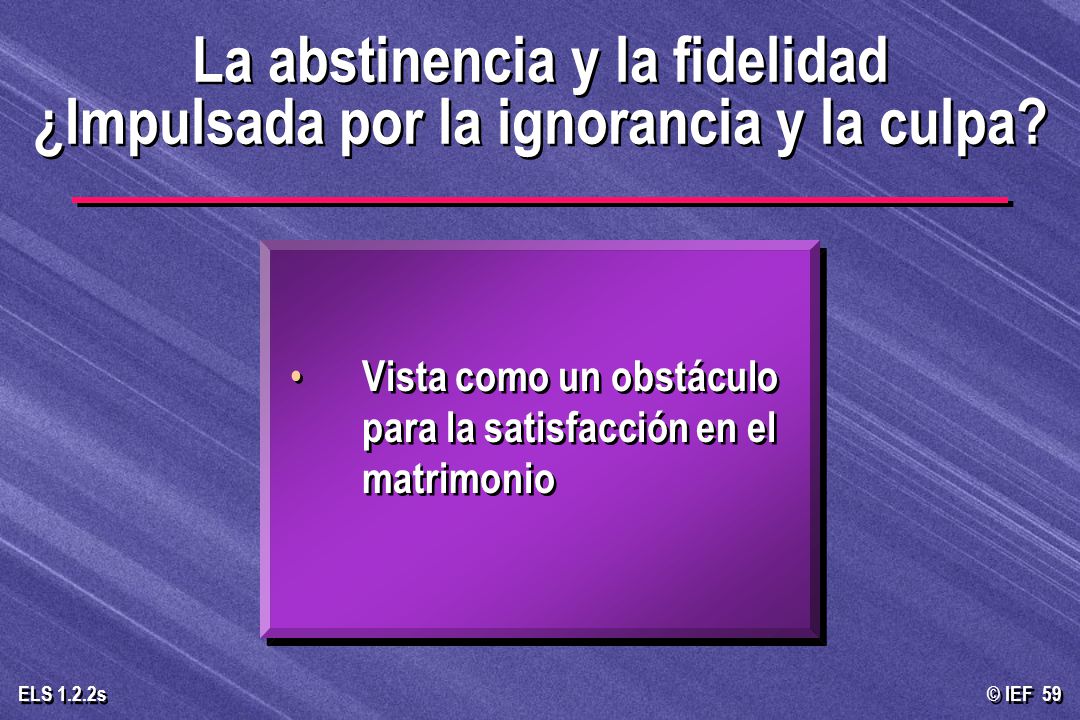 La abstinencia y la fidelidad
¿Impulsada por la ignorancia y la culpa?

• Vista como un obstáculo para la satisfacción en el matrimonio

ELS 1.2.2s

© IEF 59